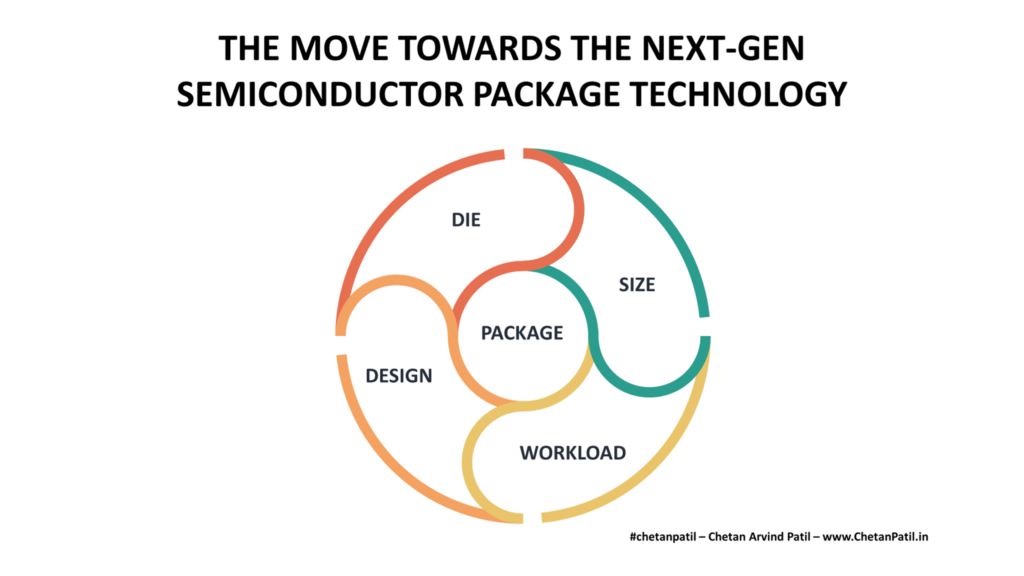 THE MOVE TOWARDS THE NEXT-GEN SEMICONDUCTOR PACKAGE TECHNOLOGY

DIE

SIZE

PACKAGE

DESIGN

WORKLOAD

#chetanpatil – Chetan Arvind Patil – www.ChetanPatil.in